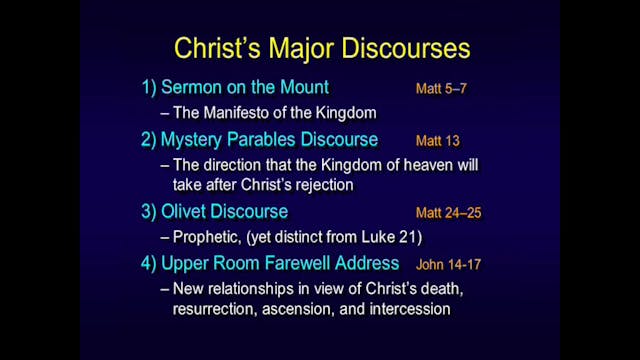 Christ's Major Discourses

1) Sermon on the Mount Matt 5–7

– The Manifesto of the Kingdom

2) Mystery Parables Discourse Matt 13

– The direction that the Kingdom of heaven will take after Christ's rejection

3) Olivet Discourse Matt 24–25

– Prophetic, (yet distinct from Luke 21)

4) Upper Room Farewell Address John 14-17

– New relationships in view of Christ's death, resurrection, ascension, and intercession